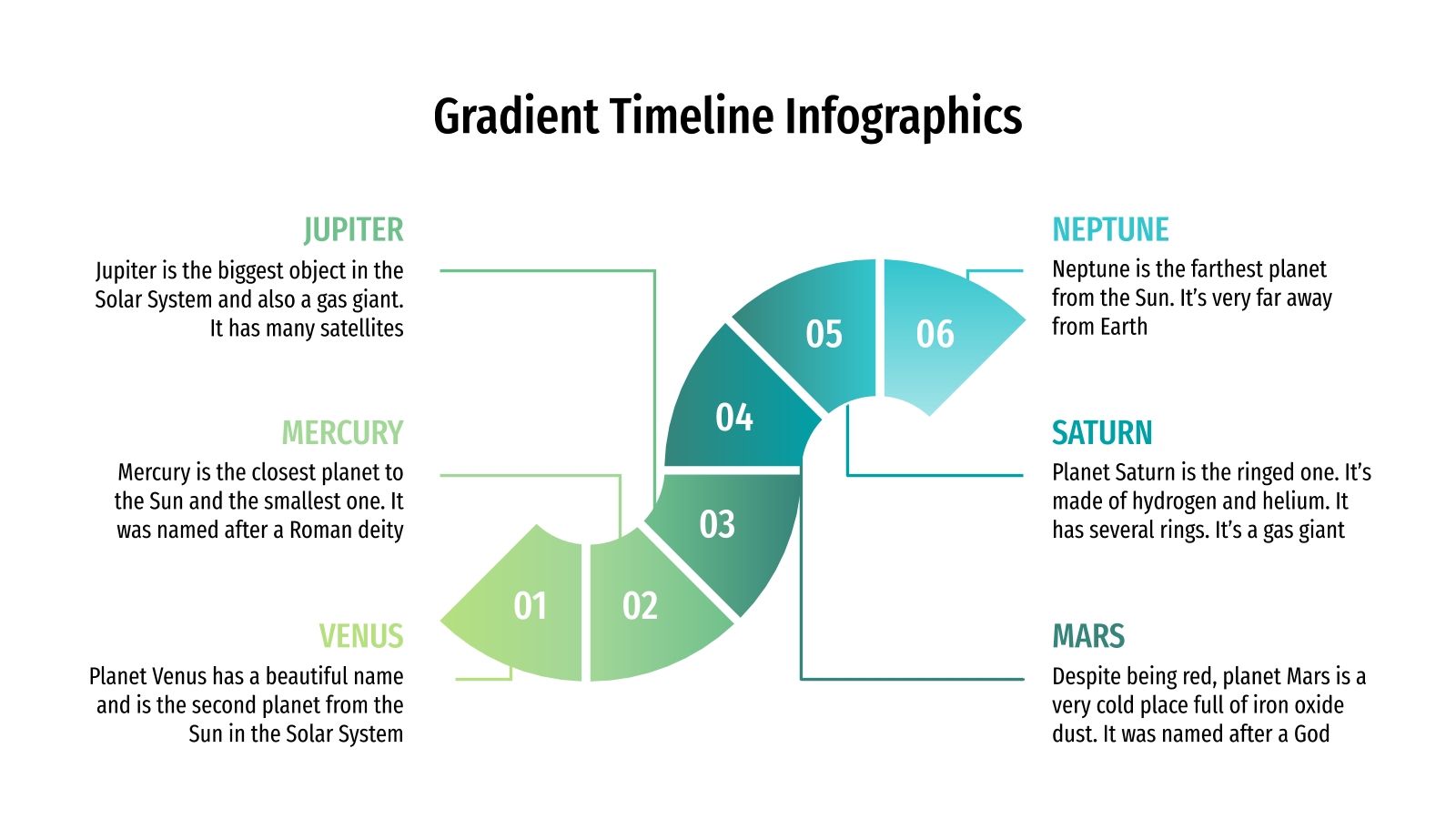 Gradient Timeline Infographics

JUPITER
Jupiter is the biggest object in the Solar System and also a gas giant. It has many satellites

MERCURY
Mercury is the closest planet to the Sun and the smallest one. It was named after a Roman deity

VENUS
Planet Venus has a beautiful name and is the second planet from the Sun in the Solar System

01
02
03
04
05
06

NEPTUNE
Neptune is the farthest planet from the Sun. It's very far away from Earth

SATURN
Planet Saturn is the ringed one. It's made of hydrogen and helium. It has several rings. It's a gas giant

MARS
Despite being red, planet Mars is a very cold place full of iron oxide dust. It was named after a God